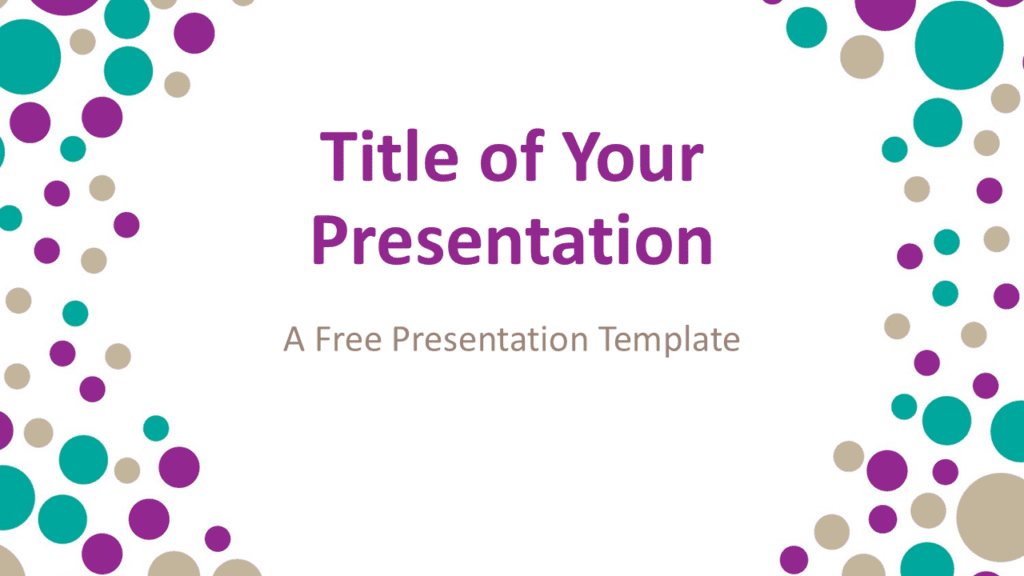 Title of Your Presentation

A Free Presentation Template